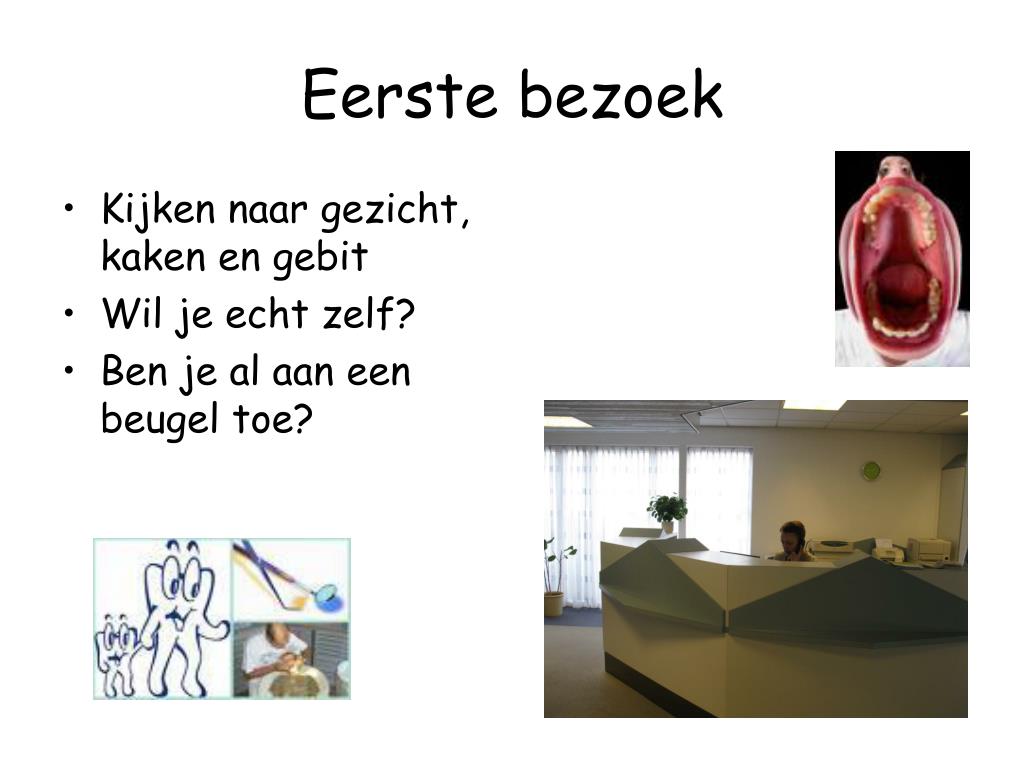 Eerste bezoek

• Kijken naar gezicht, kaken en gebit
• Wil je echt zelf?
• Ben je al aan een beugel toe?